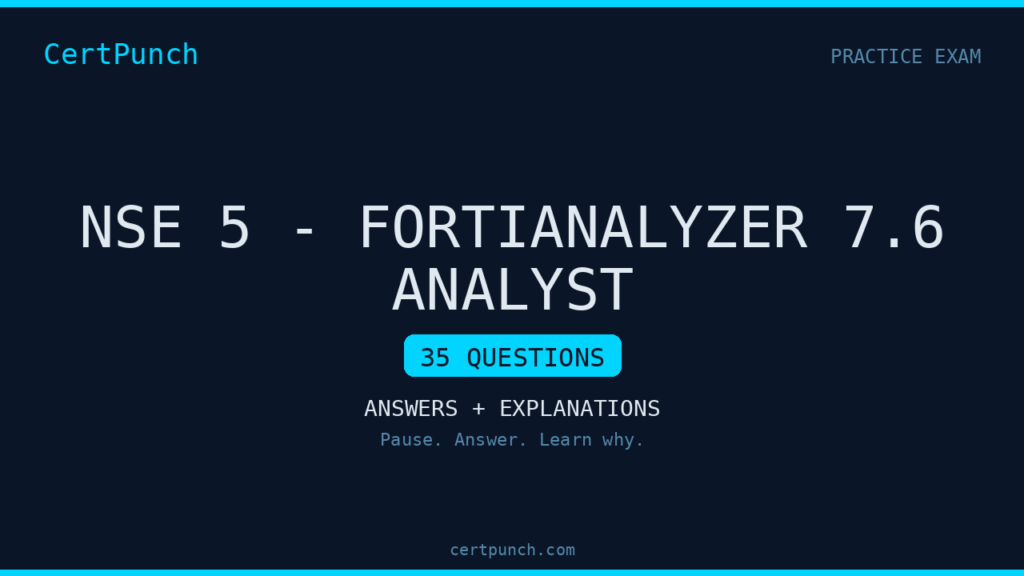 CertPunch

PRACTICE EXAM

NSE 5 - FORTIANALYZER 7.6 ANALYST

35 QUESTIONS

ANSWERS + EXPLANATIONS

Pause. Answer. Learn why.

certpunch.com